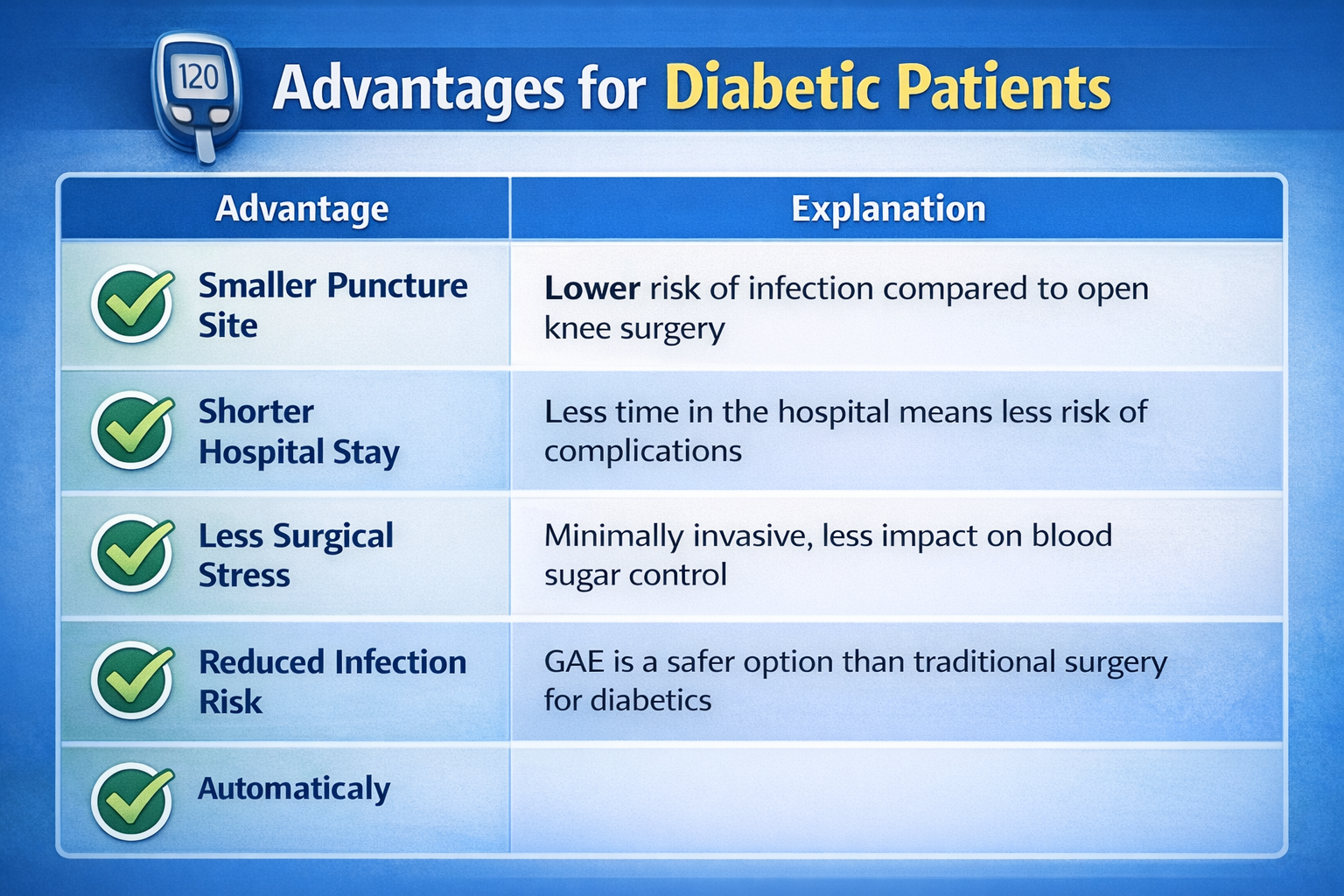 120

Advantages for Diabetic Patients

| Advantage | Explanation |
|---|---|
| Smaller Puncture Site | Lower risk of infection compared to open knee surgery |
| Shorter Hospital Stay | Less time in the hospital means less risk of complications |
| Less Surgical Stress | Minimally invasive, less impact on blood sugar control |
| Reduced Infection Risk | GAE is a safer option than traditional surgery for diabetics |
| Automaticaly | |